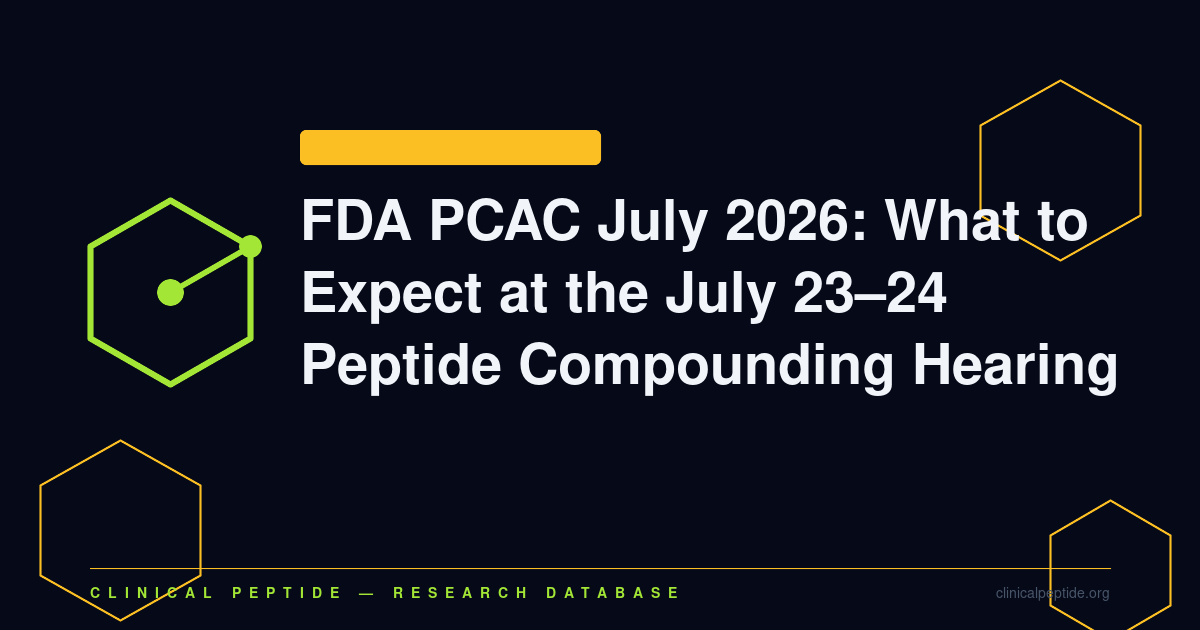 FDA PCAC July 2026: What to Expect at the July 23–24 Peptide Compounding Hearing

CLINICAL PEPTIDE — RESEARCH DATABASE

clinicalpeptide.org